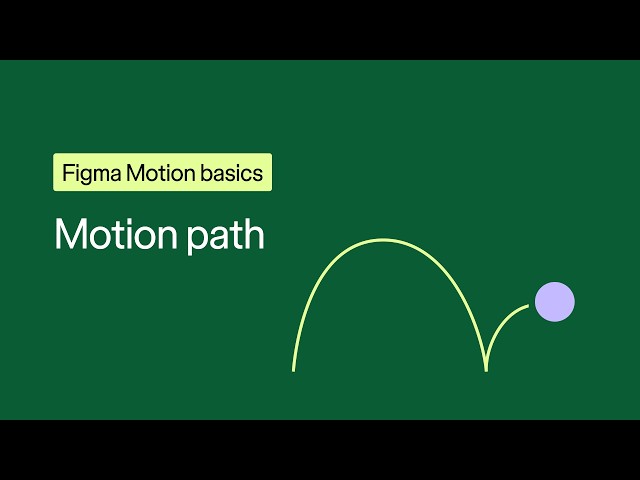 Figma Motion basics

Motion path